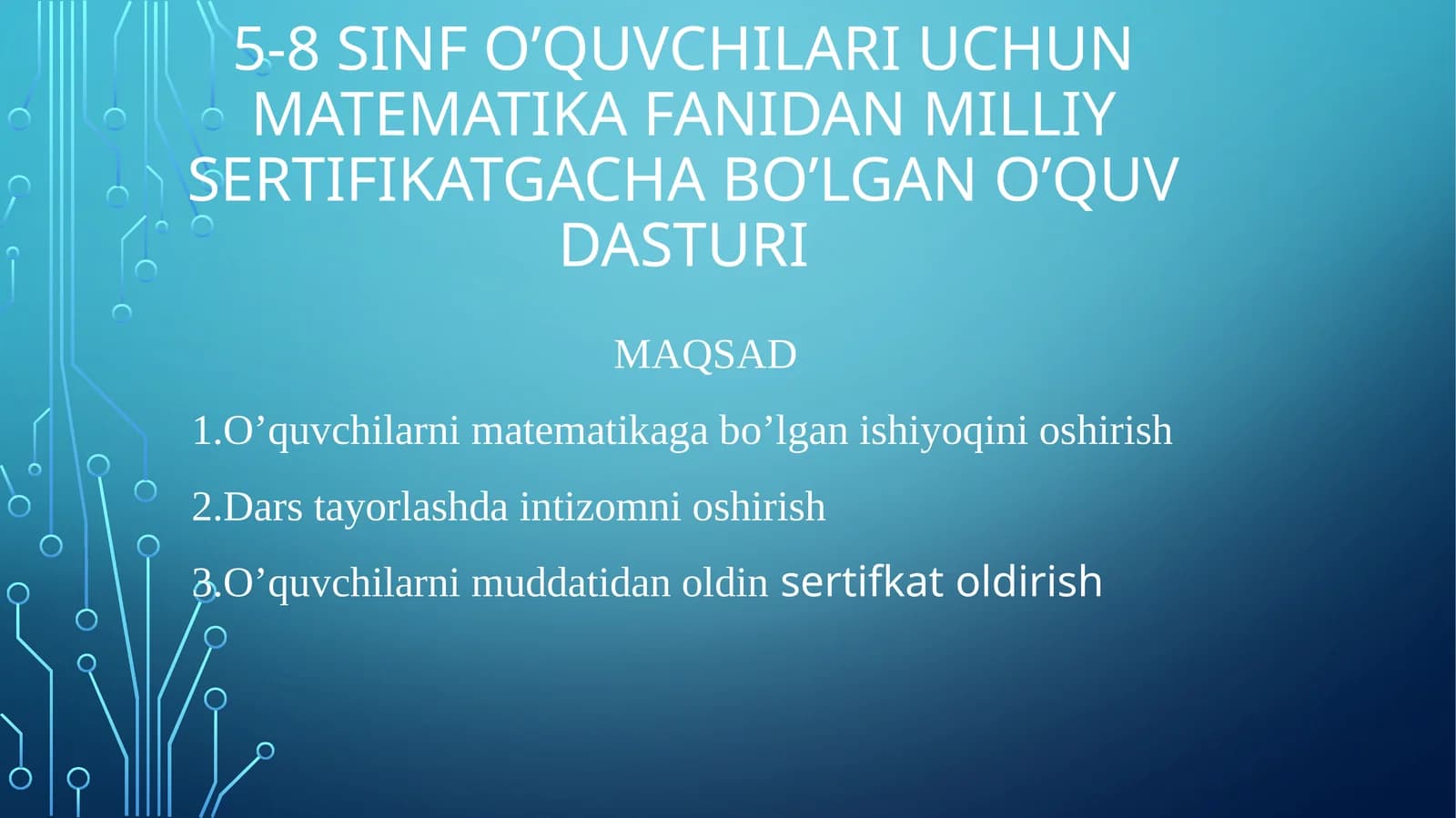 5-8 SINF O’QUVCHILARI UCHUN MATEMATIKA FANIDAN MILLIY SERTIFIKATGACHA BO’LGAN O’QUV DASTURI

MAQSAD

1.O’quvchilarni matematikaga bo’lgan ishiyoqini oshirish

2.Dars tayorlashda intizomni oshirish

3.O’quvchilarni muddatidan oldin sertifkat oldirish